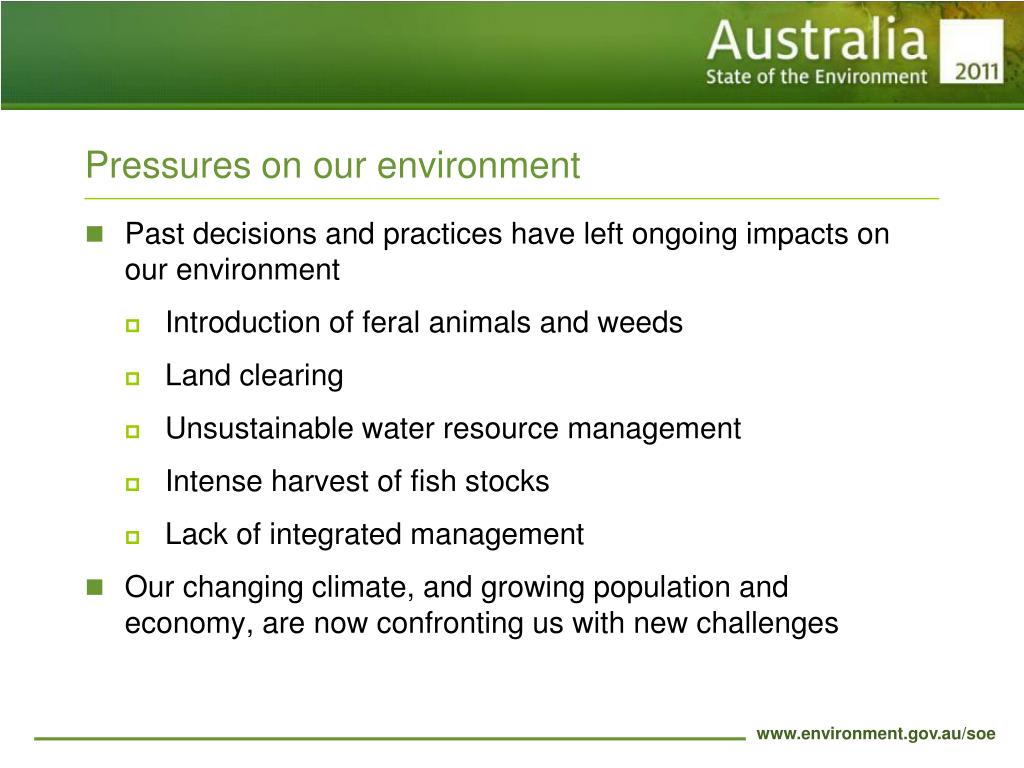 Australia
State of the Environment 2011

Pressures on our environment

Past decisions and practices have left ongoing impacts on our environment

Introduction of feral animals and weeds

Land clearing

Unsustainable water resource management

Intense harvest of fish stocks

Lack of integrated management

Our changing climate, and growing population and economy, are now confronting us with new challenges

www.environment.gov.au/soe